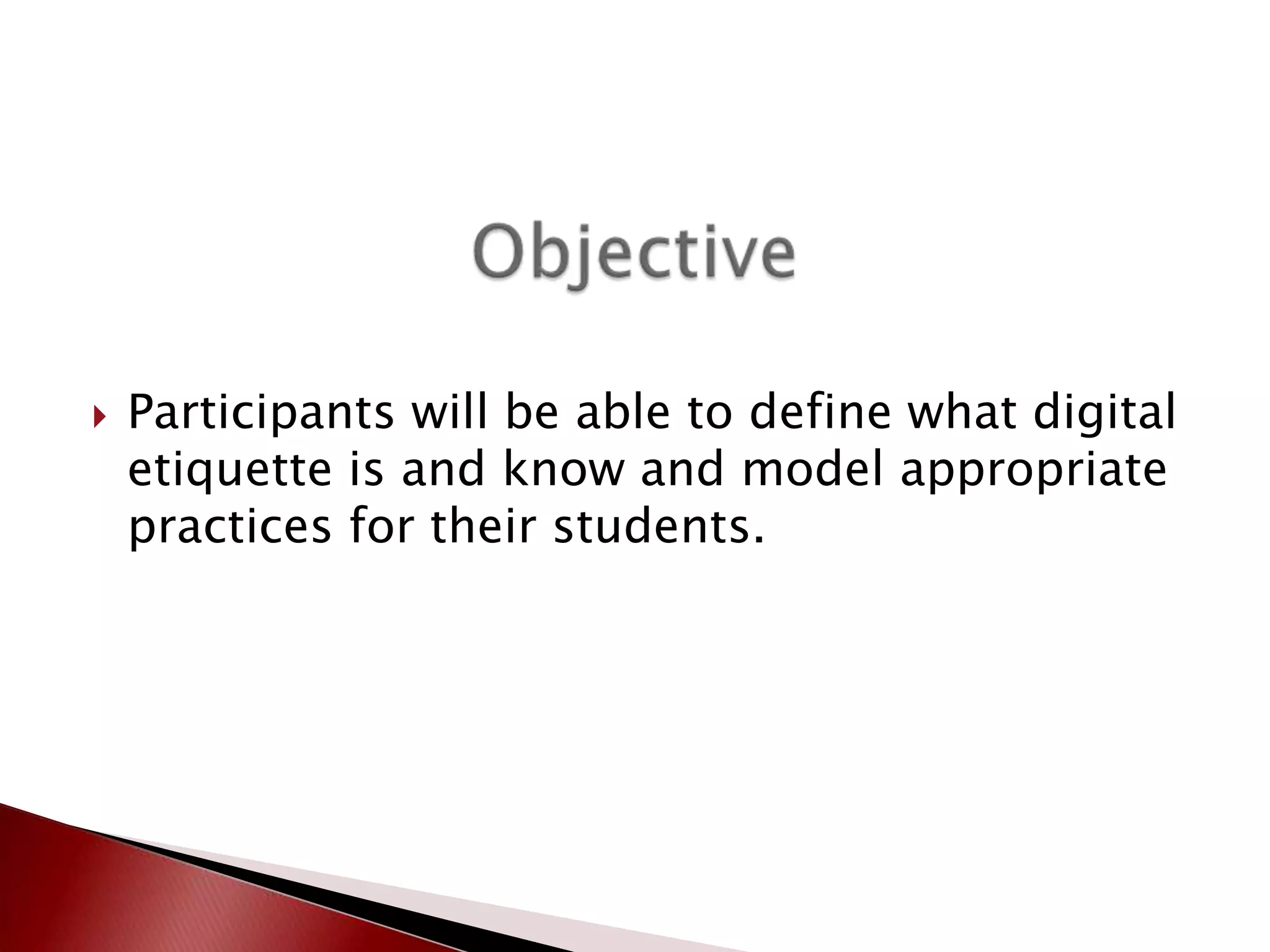 Objective

Participants will be able to define what digital etiquette is and know and model appropriate practices for their students.